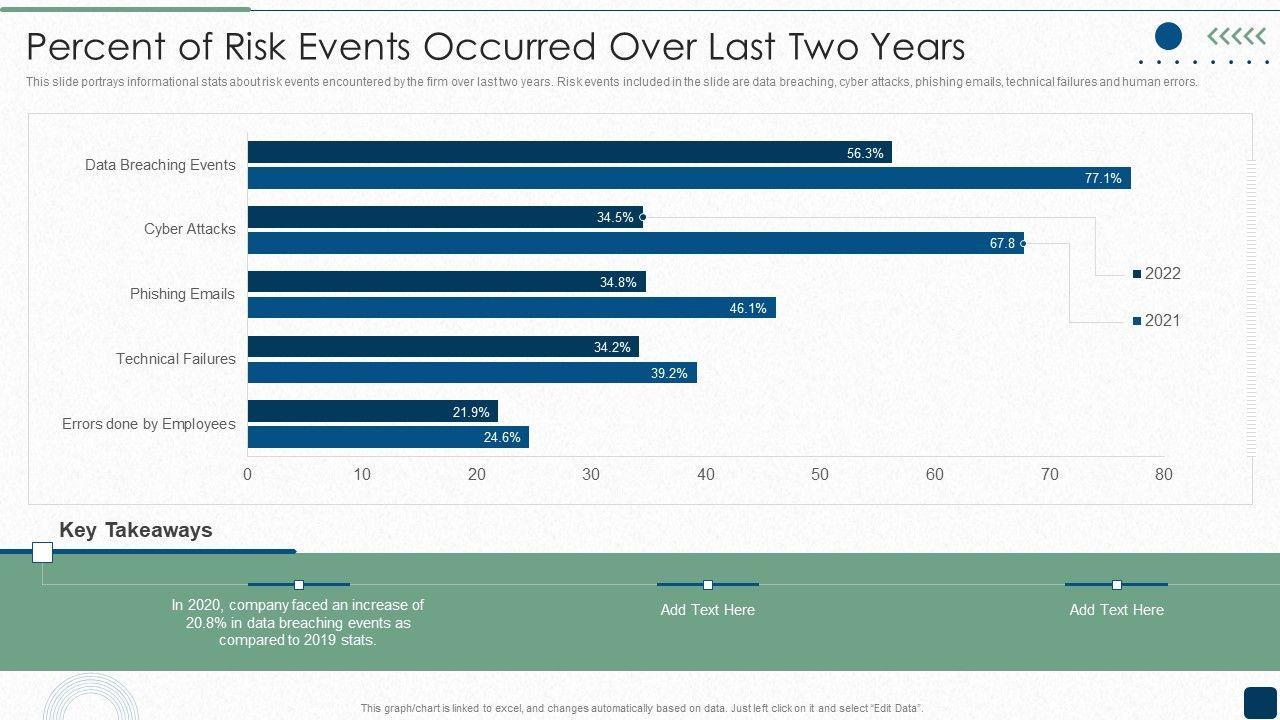 Percent of Risk Events Occurred Over Last Two Years

This slide portrays informational stats about risk events encountered by the firm over last two years. Risk events included in the slide are data breaching, cyber attacks, phishing emails, technical failures and human errors.

Data Breaching Events
56.3%
77.1%
Cyber Attacks
34.5%
67.8
Phishing Emails
34.8%
46.1%
Technical Failures
34.2%
39.2%
Errors done by Employees
21.9%
24.6%

0 10 20 30 40 50 60 70 80

2022
2021

Key Takeaways

In 2020, company faced an increase of 20.8% in data breaching events as compared to 2019 stats.

Add Text Here

Add Text Here

This graph/chart is linked to excel, and changes automatically based on data. Just left click on it and select "Edit Data".